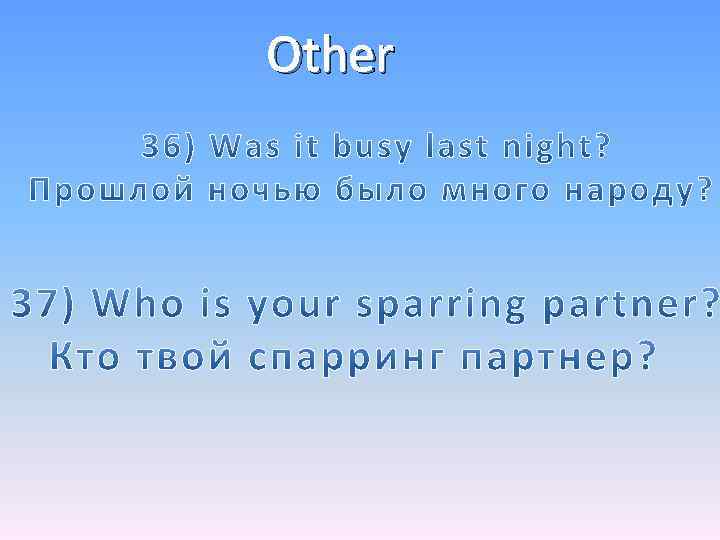 Other

36) Was it busy last night?
Прошлой ночью было много народу?

37) Who is your sparring partner?
Кто твой спарринг партнер?